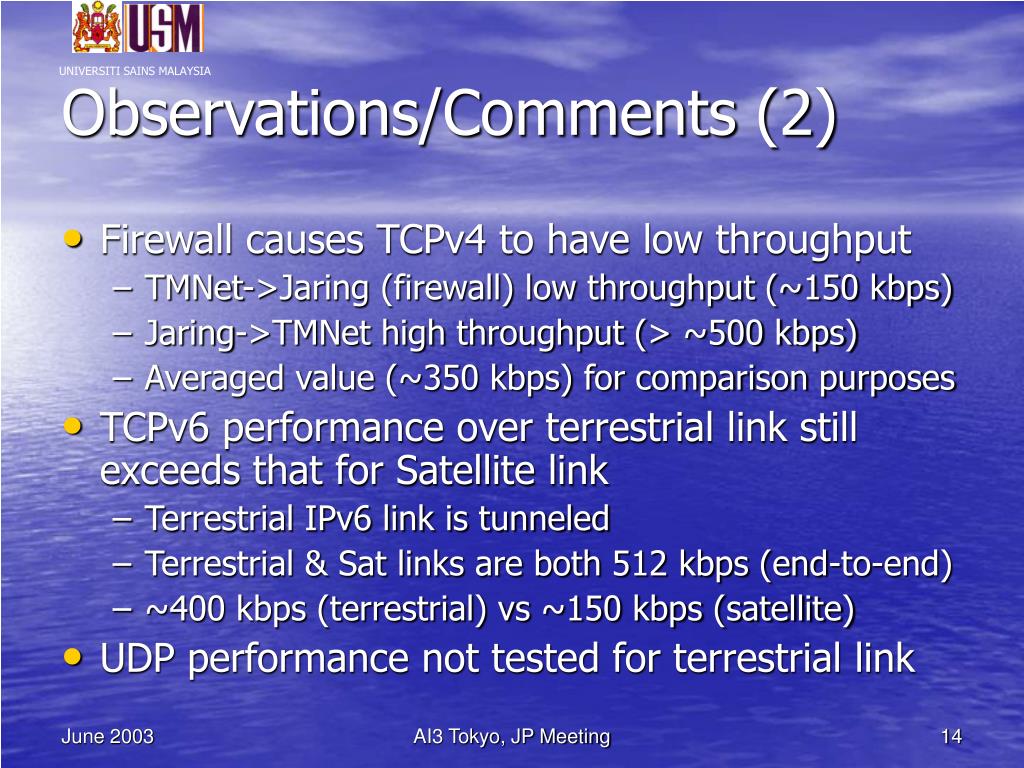 USM
UNIVERSITI SAINS MALAYSIA

Observations/Comments (2)

• Firewall causes TCPv4 to have low throughput
– TMNet->Jaring (firewall) low throughput (~150 kbps)
– Jaring->TMNet high throughput (> ~500 kbps)
– Averaged value (~350 kbps) for comparison purposes
• TCPv6 performance over terrestrial link still exceeds that for Satellite link
– Terrestrial IPv6 link is tunneled
– Terrestrial & Sat links are both 512 kbps (end-to-end)
– ~400 kbps (terrestrial) vs ~150 kbps (satellite)
• UDP performance not tested for terrestrial link

June 2003
AI3 Tokyo, JP Meeting
14